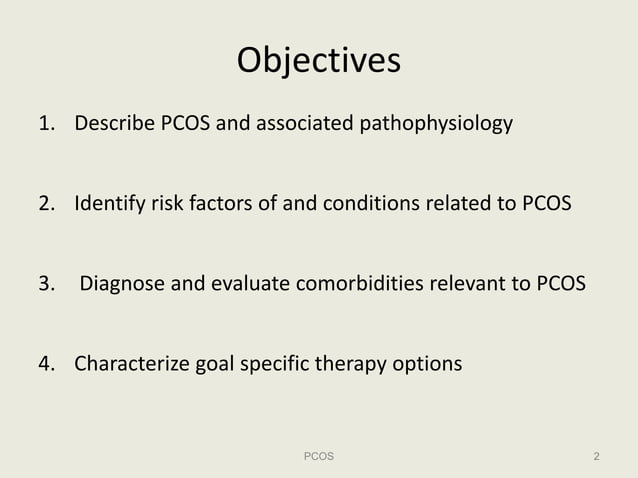 Objectives

1. Describe PCOS and associated pathophysiology

2. Identify risk factors of and conditions related to PCOS

3. Diagnose and evaluate comorbidities relevant to PCOS

4. Characterize goal specific therapy options

PCOS

2